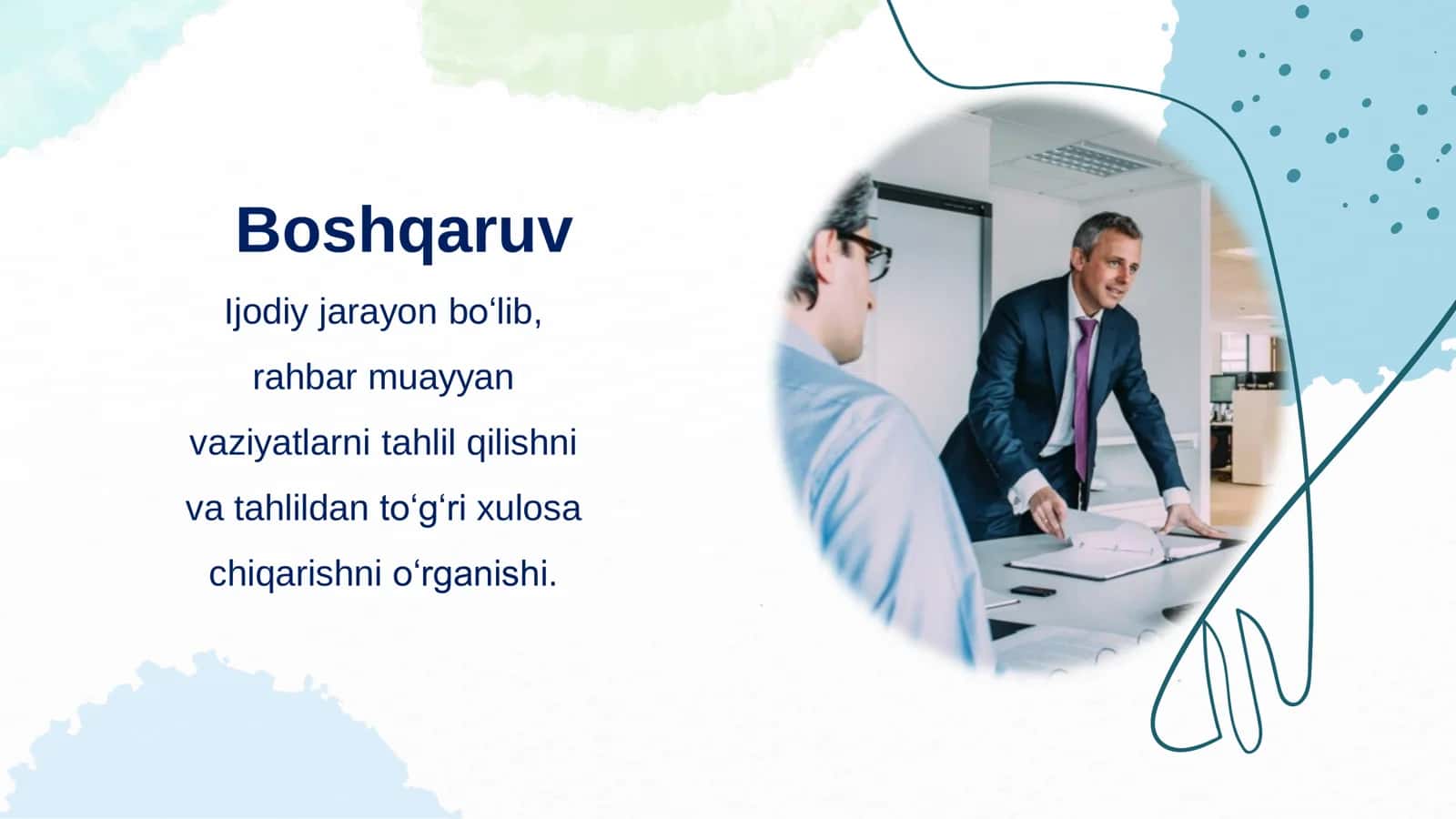 Boshqaruv

Ijodiy jarayon bo‘lib, rahbar muayyan vaziyatlarni tahlil qilishni va tahlildan to‘g‘ri xulosa chiqarishni o‘rganishi.